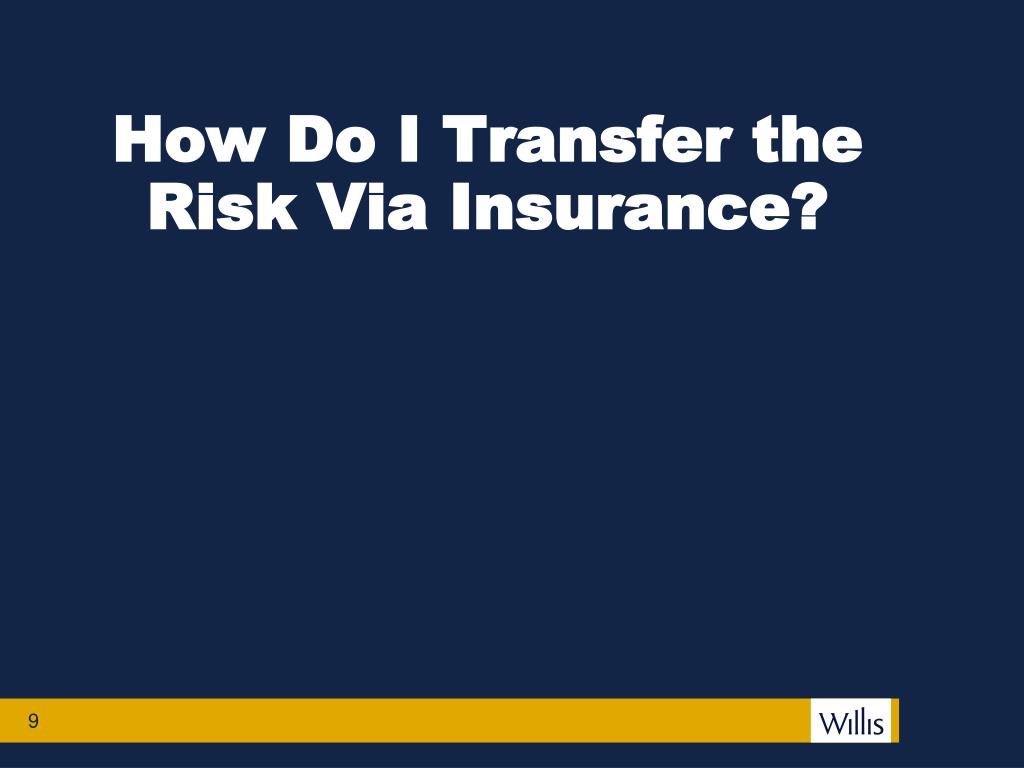 How Do I Transfer the Risk Via Insurance?

9

Willis